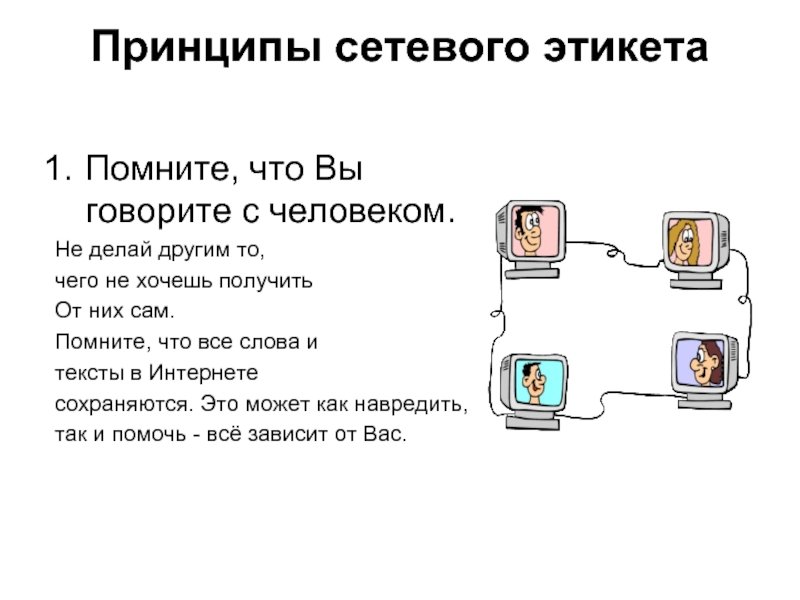 Принципы сетевого этикета

1. Помните, что Вы говорите с человеком.

Не делай другим то, чего не хочешь получить От них сам.
Помните, что все слова и тексты в Интернете сохраняются. Это может как навредить, так и помочь - всё зависит от Вас.